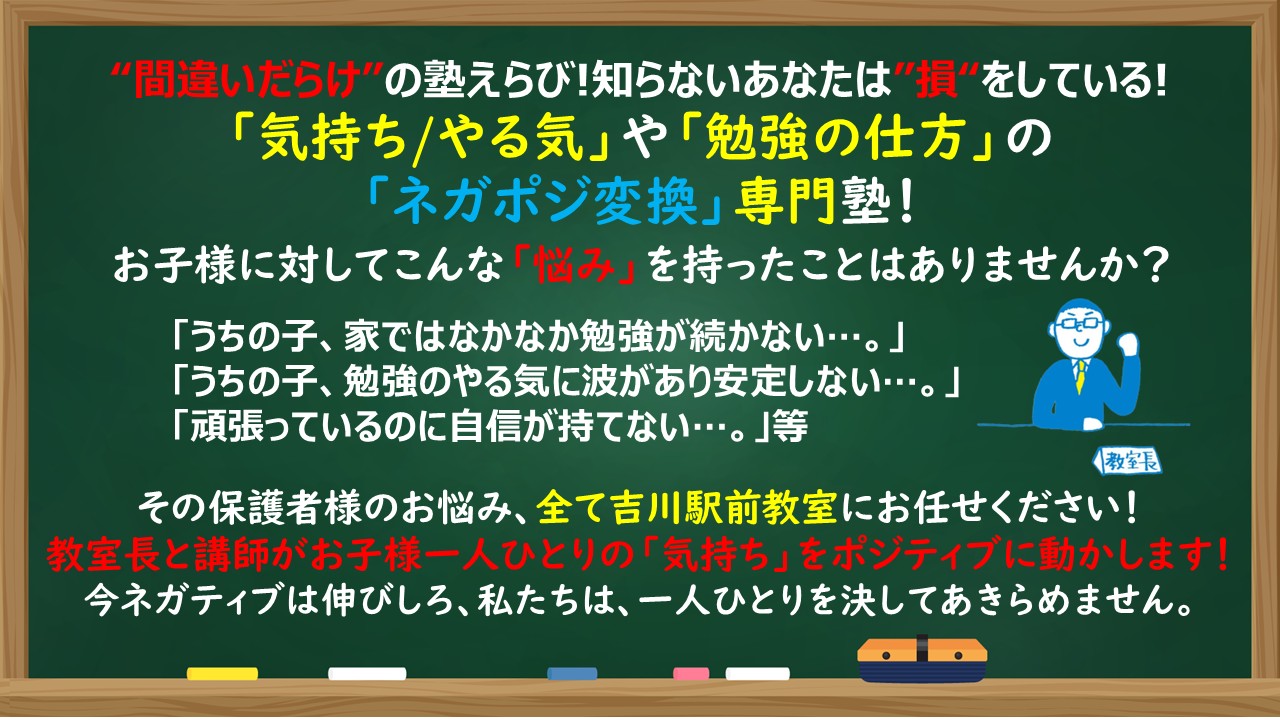 “間違いだらけ”の塾えらび!知らないあなたは”損“をしている!
「気持ち/やる気」や「勉強の仕方」の
「ネガポジ変換」専門塾!
お子様に対してこんな「悩み」を持ったことはありませんか?

「うちの子、家ではなかなか勉強が続かない…。」
「うちの子、勉強のやる気に波があり安定しない…。」
「頑張っているのに自信が持てない…。」等

教室長

その保護者様のお悩み、全て吉川駅前教室にお任せください!
教室長と講師がお子様一人ひとりの「気持ち」をポジティブに動かします!
今ネガティブは伸びしろ、私たちは、一人ひとりを決してあきらめません。